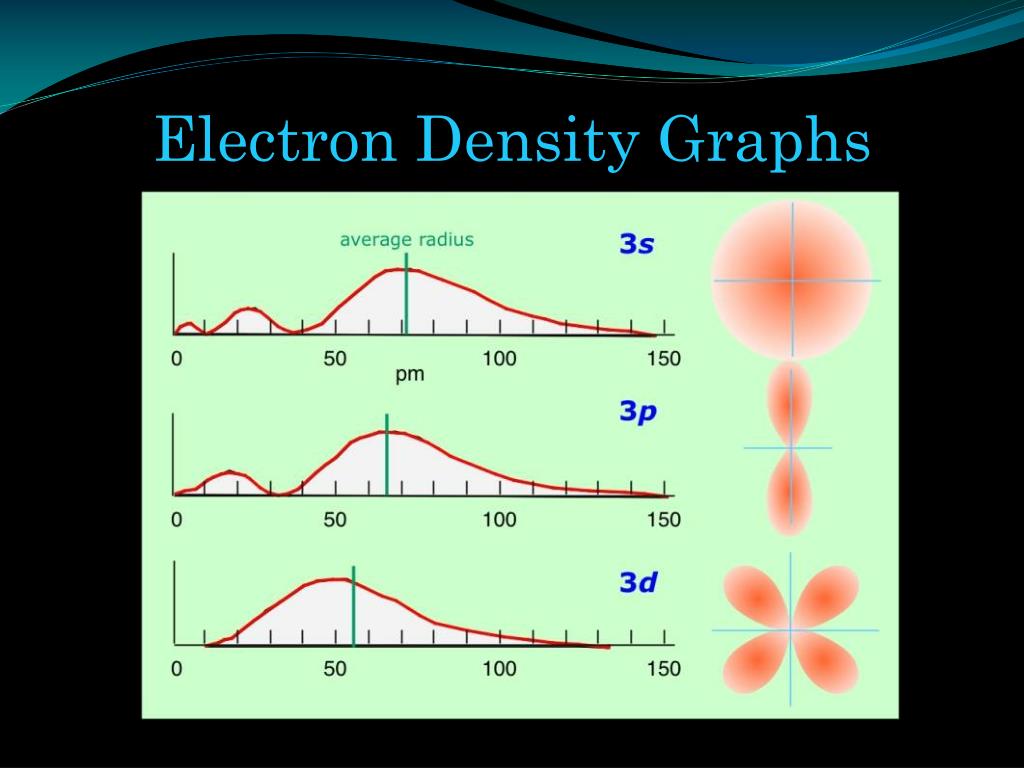 Electron Density Graphs

average radius

3s

0 50 100 150
pm

3p

0 50 100 150

3d

0 50 100 150